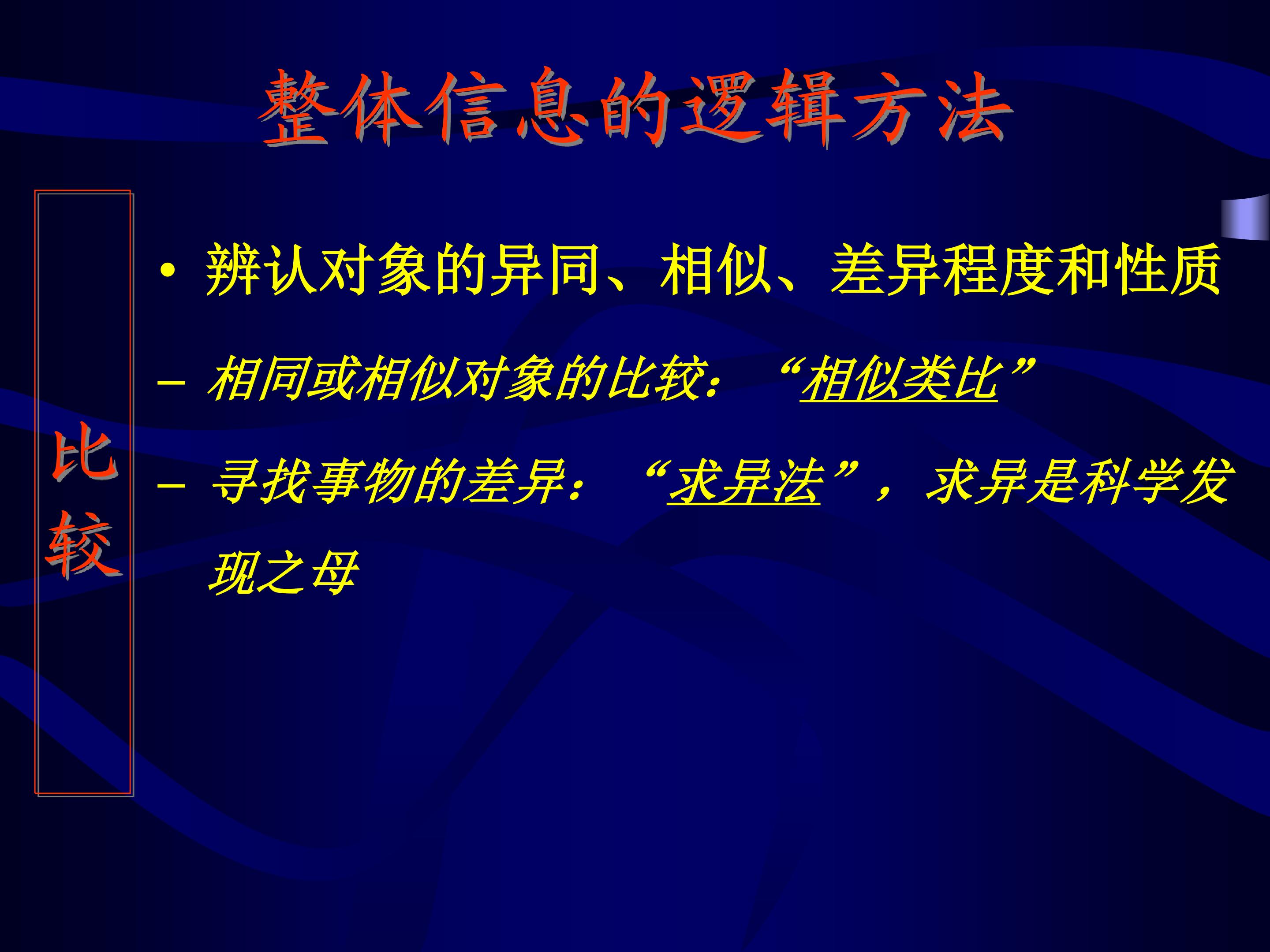 整体信息的逻辑方法

比较

• 辨认对象的异同、相似、差异程度和性质

– 相同或相似对象的比较：“相似类比”

– 寻找事物的差异：“求异法”，求异是科学发现之母